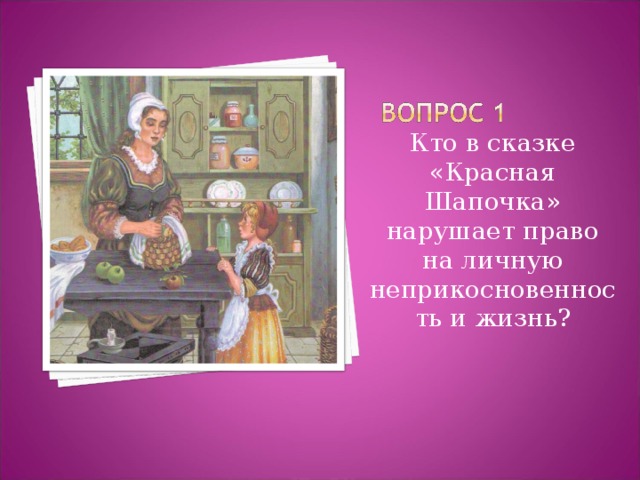 ВОПРОС 1

Кто в сказке «Красная Шапочка» нарушает право на личную неприкосновенность и жизнь?